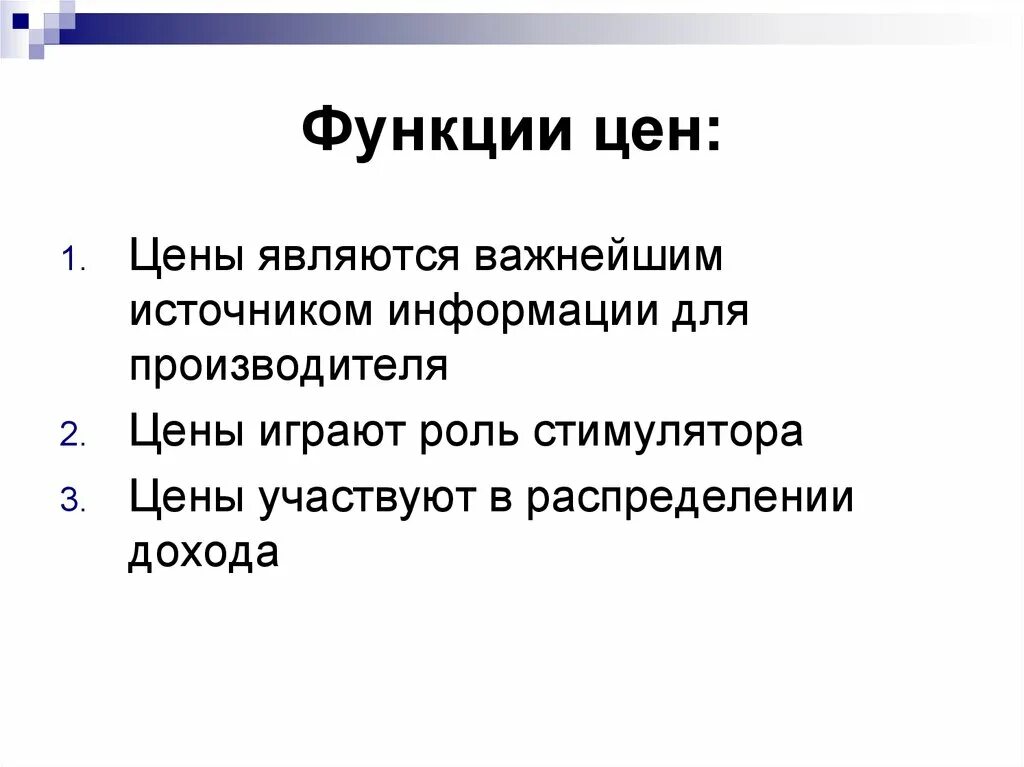 Функции цен:

1. Цены являются важнейшим источником информации для производителя
2. Цены играют роль стимулятора
3. Цены участвуют в распределении дохода